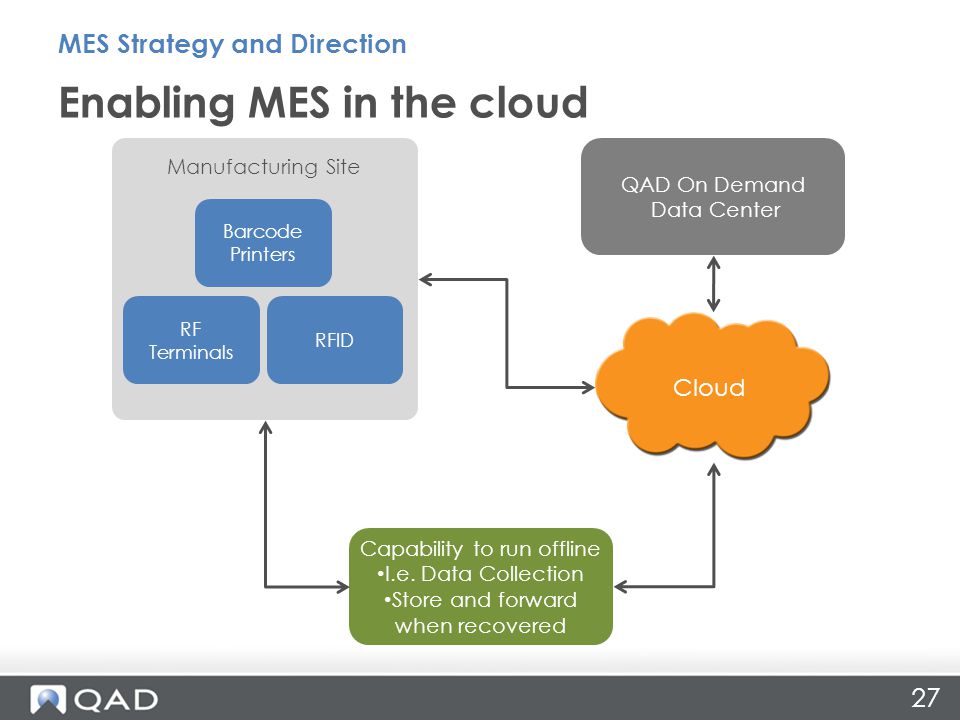 MES Strategy and Direction

Enabling MES in the cloud

Manufacturing Site

Barcode Printers

RF Terminals

RFID

QAD On Demand Data Center

Cloud

Capability to run offline
•I.e. Data Collection
•Store and forward when recovered

QAD

27